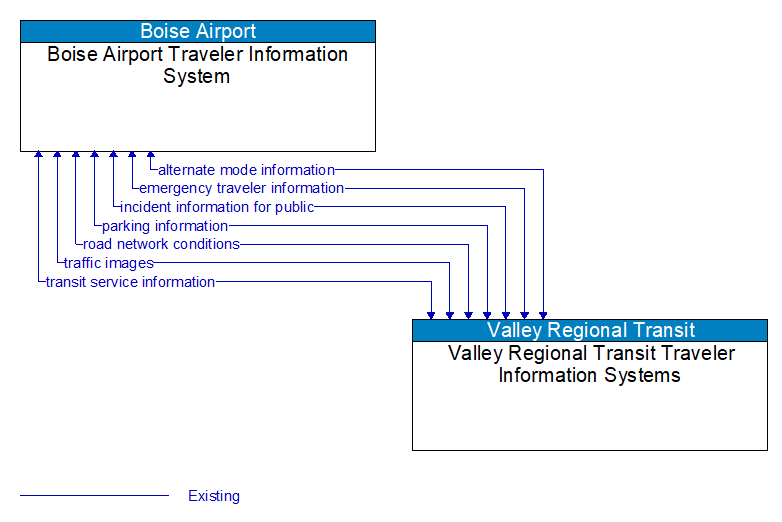 Boise Airport
Boise Airport Traveler Information System

alternate mode information
emergency traveler information
incident information for public
parking information
road network conditions
traffic images
transit service information

Valley Regional Transit
Valley Regional Transit Traveler Information Systems

Existing